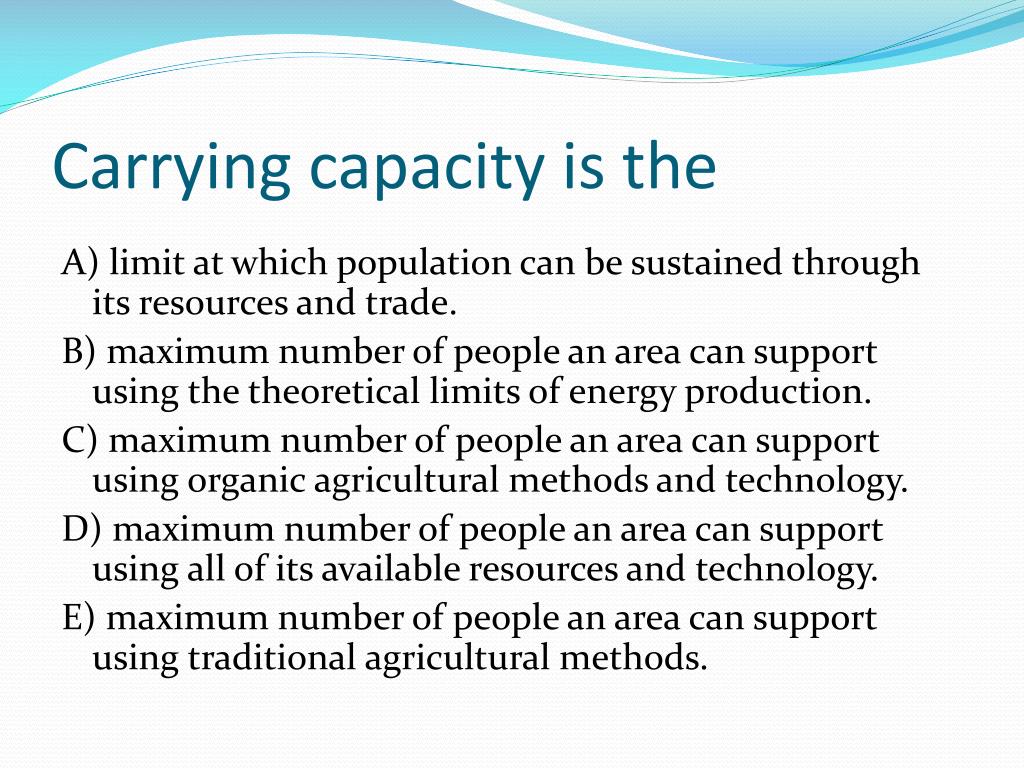 Carrying capacity is the

A) limit at which population can be sustained through its resources and trade.

B) maximum number of people an area can support using the theoretical limits of energy production.

C) maximum number of people an area can support using organic agricultural methods and technology.

D) maximum number of people an area can support using all of its available resources and technology.

E) maximum number of people an area can support using traditional agricultural methods.